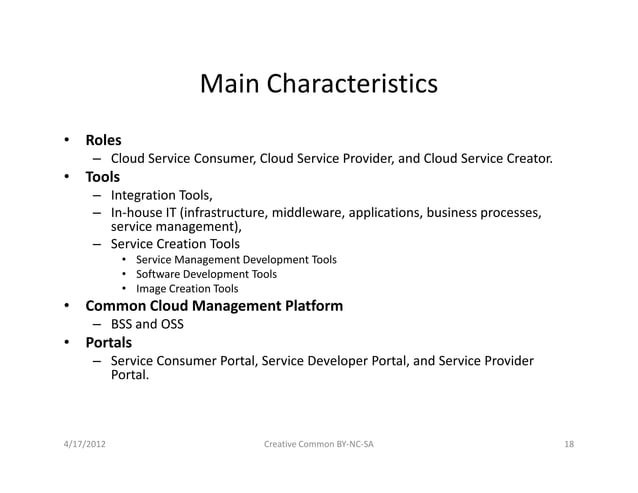 Main Characteristics

• Roles
– Cloud Service Consumer, Cloud Service Provider, and Cloud Service Creator.
• Tools
– Integration Tools,
– In-house IT (infrastructure, middleware, applications, business processes, service management),
– Service Creation Tools
• Service Management Development Tools
• Software Development Tools
• Image Creation Tools
• Common Cloud Management Platform
– BSS and OSS
• Portals
– Service Consumer Portal, Service Developer Portal, and Service Provider Portal.

4/17/2012 Creative Common BY-NC-SA 18